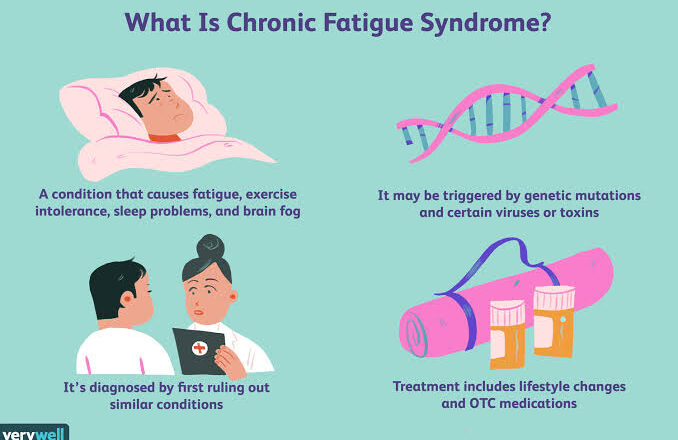 What Is Chronic Fatigue Syndrome?

A condition that causes fatigue, exercise intolerance, sleep problems, and brain fog

It may be triggered by genetic mutations and certain viruses or toxins

It's diagnosed by first ruling out similar conditions

Treatment includes lifestyle changes and OTC medications

verywell